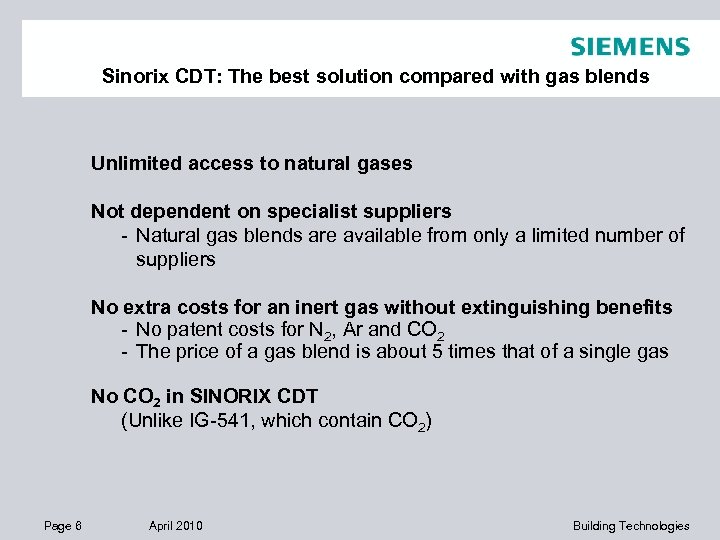 SIEMENS

Sinorix CDT: The best solution compared with gas blends

Unlimited access to natural gases

Not dependent on specialist suppliers
- Natural gas blends are available from only a limited number of suppliers

No extra costs for an inert gas without extinguishing benefits
- No patent costs for $N_2$, Ar and $CO_2$
- The price of a gas blend is about 5 times that of a single gas

No $CO_2$ in SINORIX CDT
(Unlike IG-541, which contain $CO_2$)

Page 6 April 2010 Building Technologies